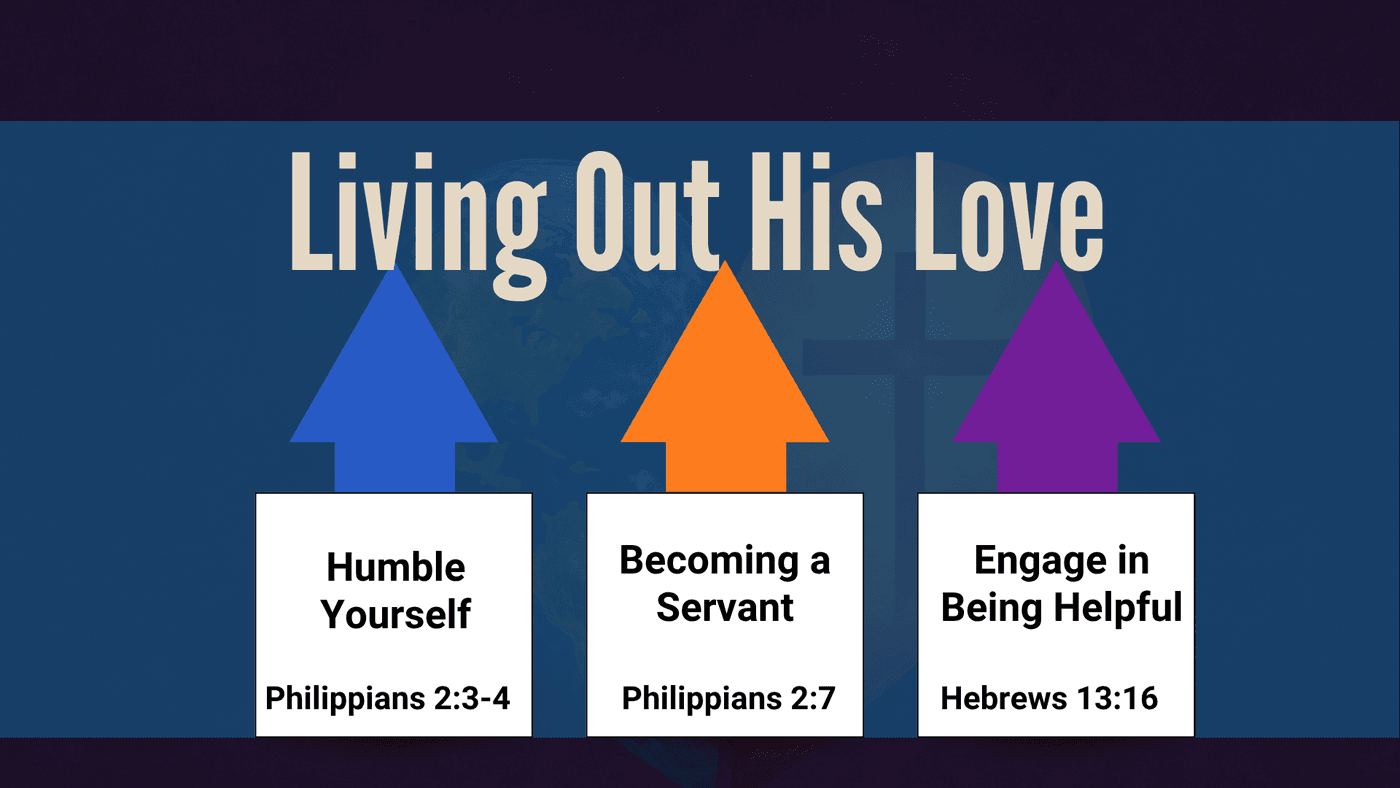 Living Out His Love

Humble Yourself

Philippians 2:3-4

Becoming a Servant

Philippians 2:7

Engage in Being Helpful

Hebrews 13:16